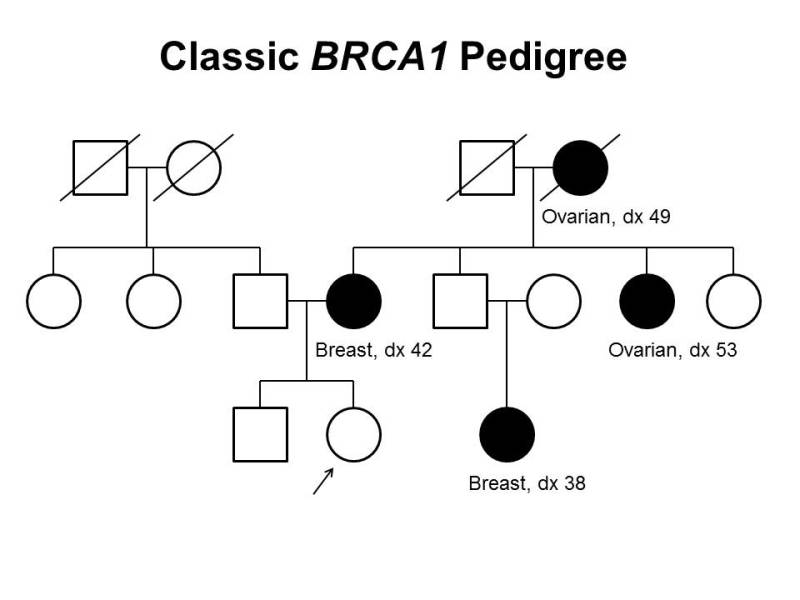 Classic BRCA1 Pedigree

Ovarian, dx 49

Breast, dx 42

Ovarian, dx 53

Breast, dx 38